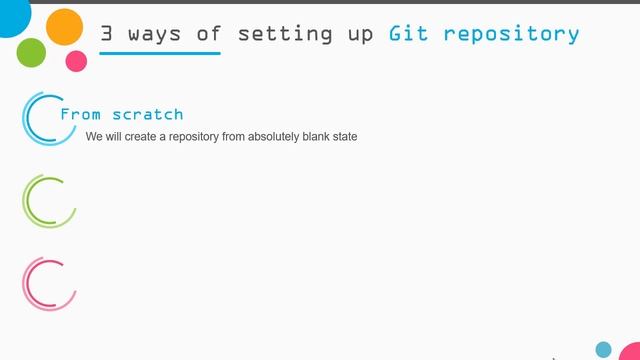 3 ways of setting up Git repository

From scratch

We will create a repository from absolutely blank state